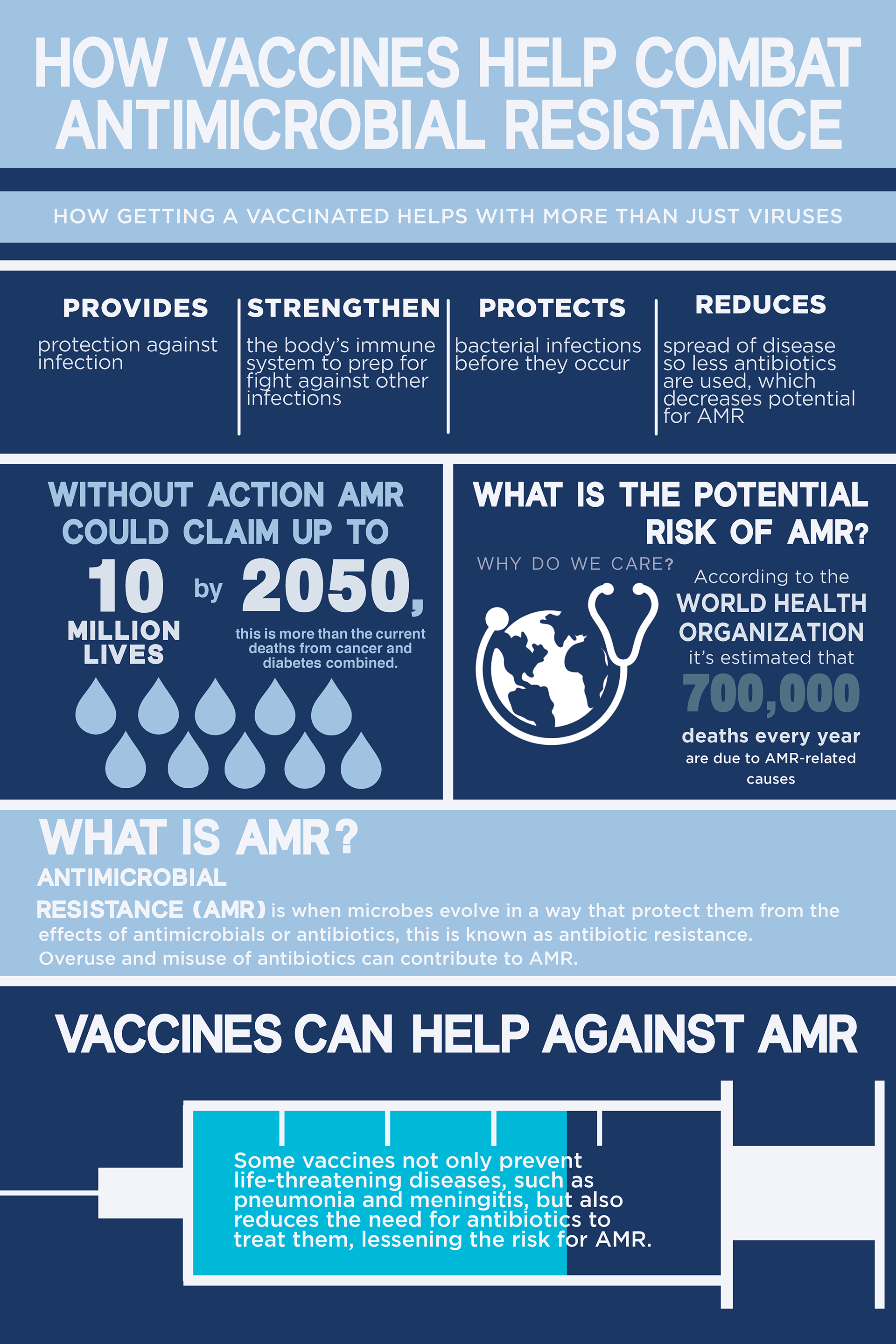 HOW VACCINES HELP COMBAT ANTIMICROBIAL RESISTANCE

HOW GETTING A VACCINATED HELPS WITH MORE THAN JUST VIRUSES

PROVIDES
protection against infection

STRENGTHEN
the body's immune system to prep for fight against other infections

PROTECTS
bacterial infections before they occur

REDUCES
spread of disease so less antibiotics are used, which decreases potential for AMR

WITHOUT ACTION AMR COULD CLAIM UP TO
10 MILLION LIVES by 2050,
this is more than the current deaths from cancer and diabetes combined.

WHAT IS THE POTENTIAL RISK OF AMR?
WHY DO WE CARE?
According to the WORLD HEALTH ORGANIZATION it's estimated that
700,000
deaths every year are due to AMR-related causes

WHAT IS AMR?
ANTIMICROBIAL RESISTANCE (AMR) is when microbes evolve in a way that protect them from the effects of antimicrobials or antibiotics, this is known as antibiotic resistance. Overuse and misuse of antibiotics can contribute to AMR.

VACCINES CAN HELP AGAINST AMR

Some vaccines not only prevent life-threatening diseases, such as pneumonia and meningitis, but also reduces the need for antibiotics to treat them, lessening the risk for AMR.